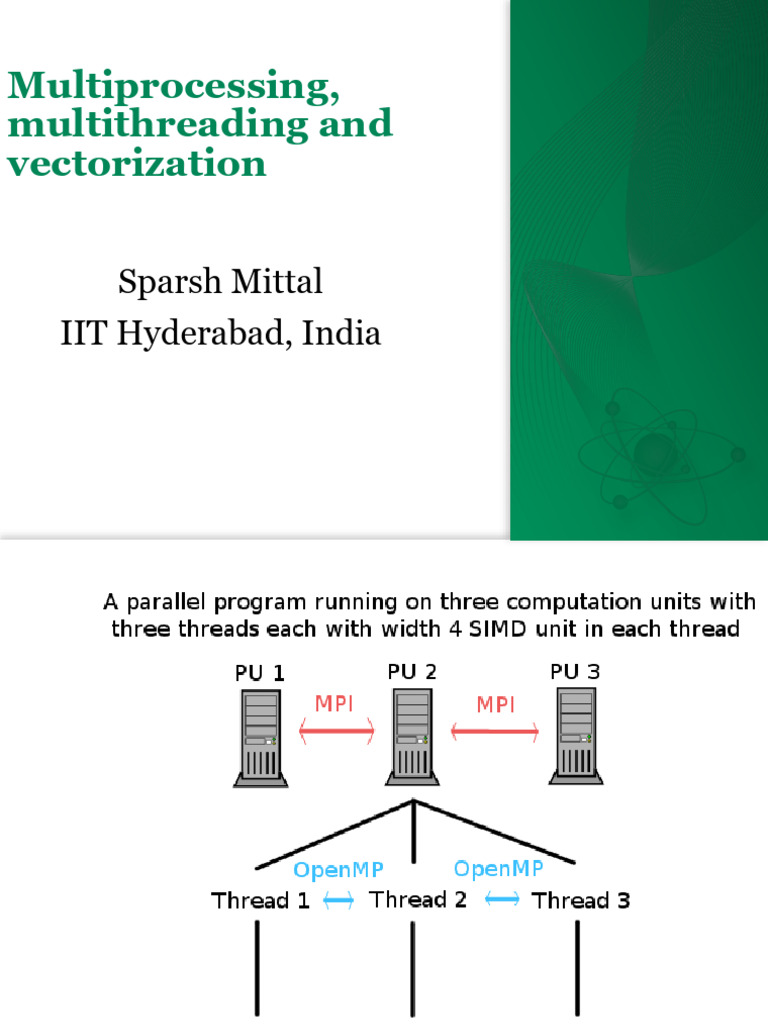 Multiprocessing, multithreading and vectorization

Sparsh Mittal
IIT Hyderabad, India

A parallel program running on three computation units with three threads each with width 4 SIMD unit in each thread

PU 1
PU 2
PU 3
MPI
MPI
OpenMP
OpenMP
Thread 1
Thread 2
Thread 3